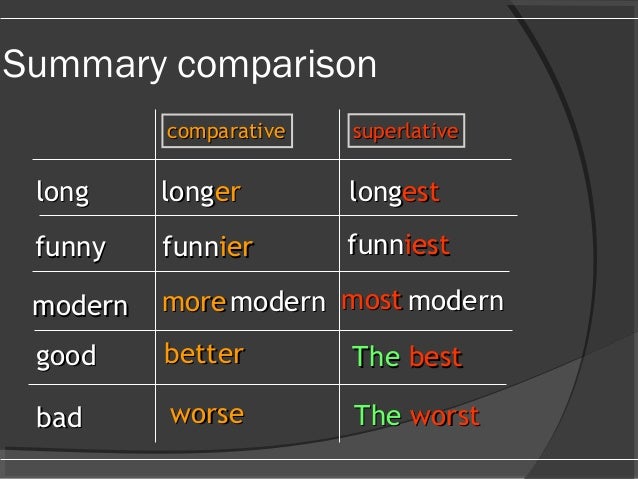 Summary comparison

|  | comparative | superlative |
|---|---|---|
| long | longer | longest |
| funny | funnier | funniest |
| modern | more modern | most modern |
| good | better | The best |
| bad | worse | The worst |